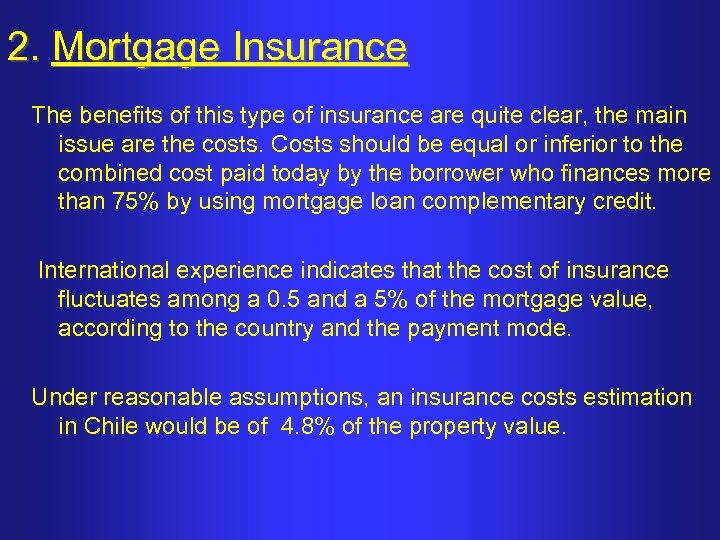 2. Mortgage Insurance

The benefits of this type of insurance are quite clear, the main issue are the costs. Costs should be equal or inferior to the combined cost paid today by the borrower who finances more than 75% by using mortgage loan complementary credit.

International experience indicates that the cost of insurance fluctuates among a 0.5 and a 5% of the mortgage value, according to the country and the payment mode.

Under reasonable assumptions, an insurance costs estimation in Chile would be of 4.8% of the property value.